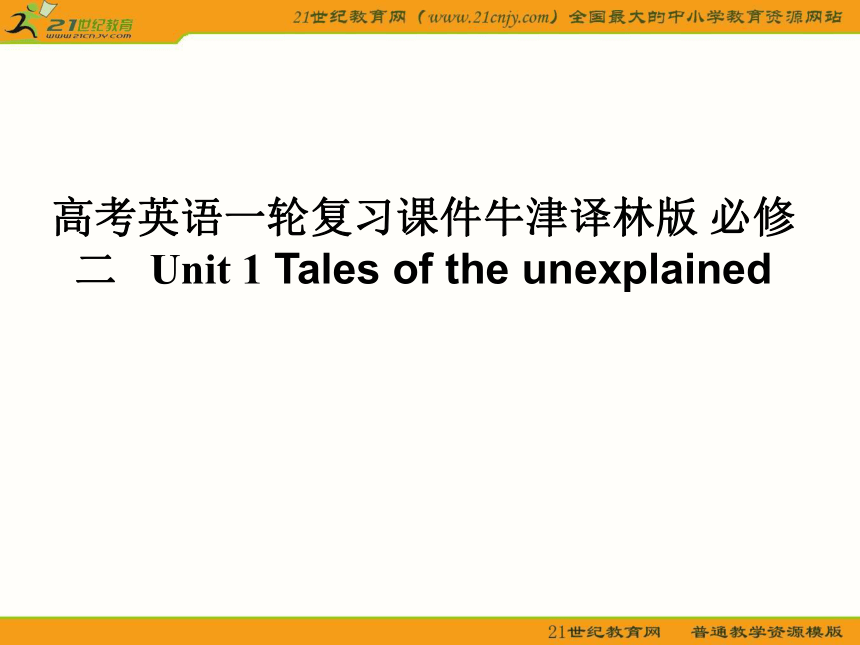 21世纪教育
www.21cnjy.com

21世纪教育网（www.21cnjy.com）全国最大的中小学教育资源网站

高考英语一轮复习课件牛津译林版 必修二 Unit 1 Tales of the unexplained

21世纪教育网 普通教学资源模版